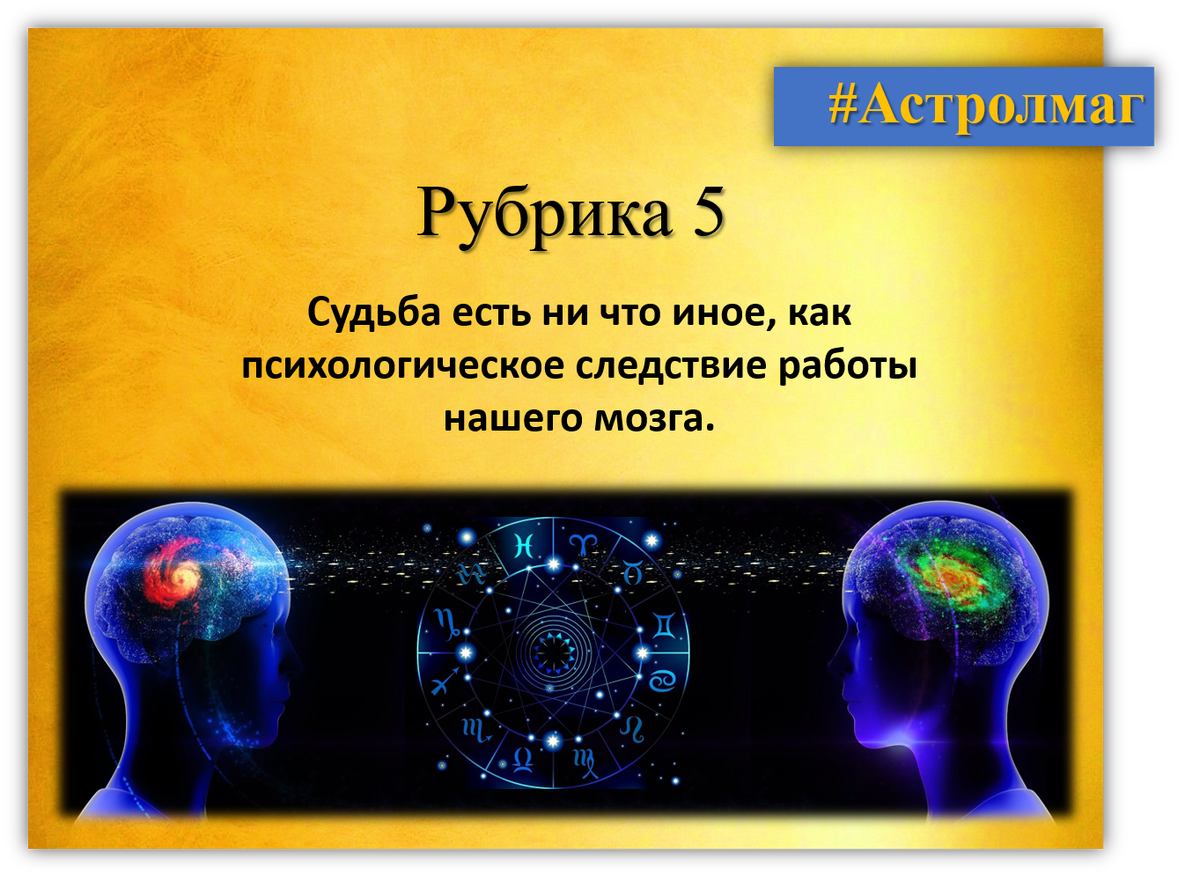 #Астролмаг

Рубрика 5

Судьба есть ни что иное, как психологическое следствие работы нашего мозга.